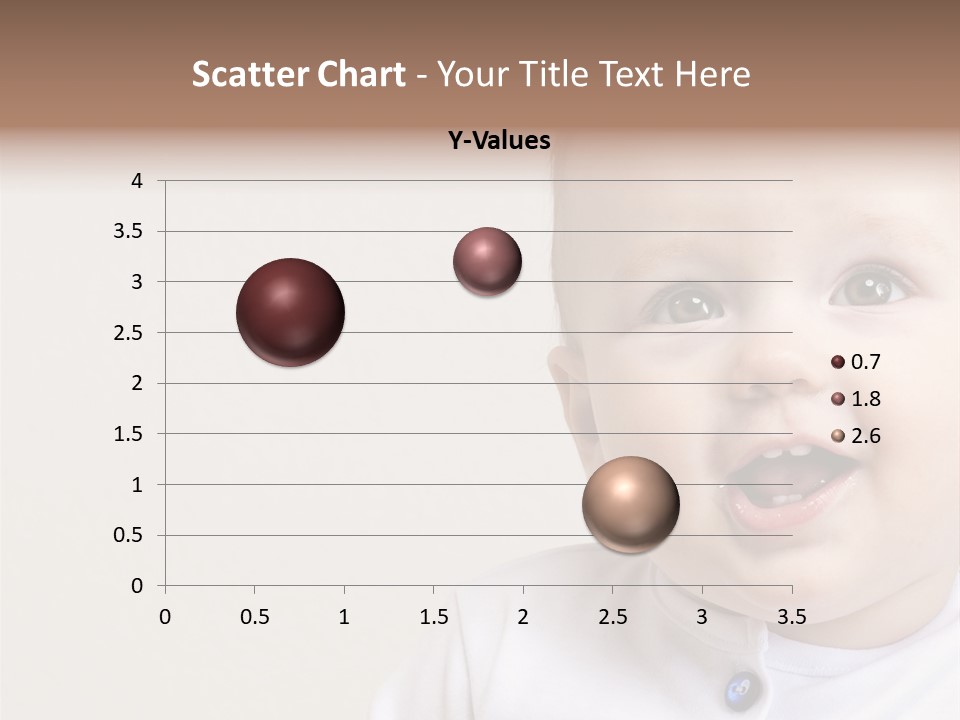 Scatter Chart - Your Title Text Here

Y-Values

4
3.5
3
2.5
2
1.5
1
0.5
0

0 0.5 1 1.5 2 2.5 3 3.5

0.7
1.8
2.6